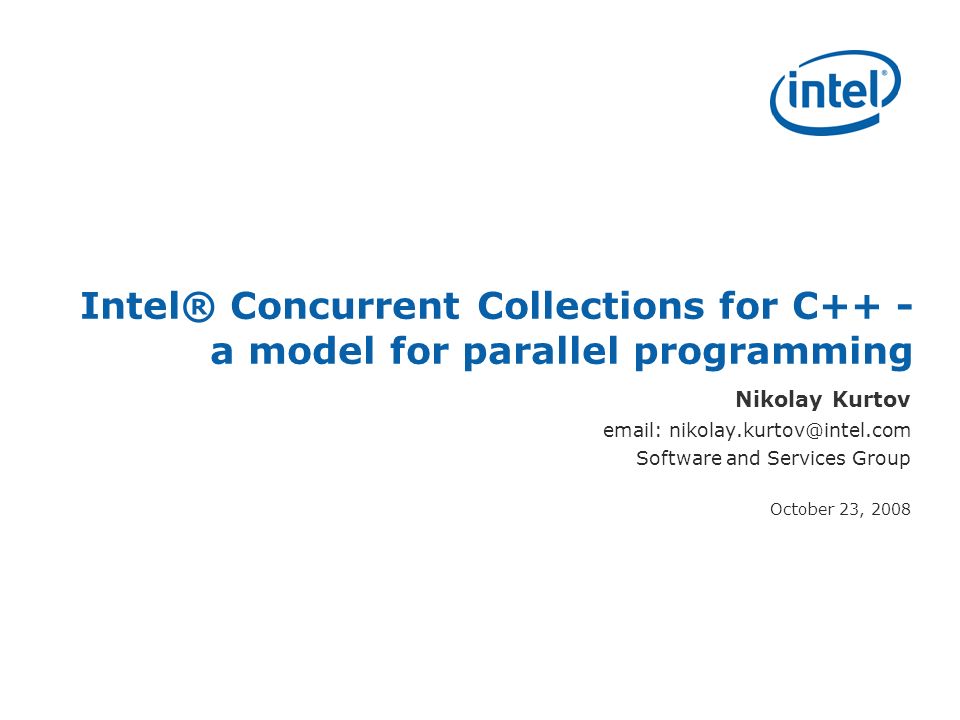 intel®

Intel® Concurrent Collections for C++ - a model for parallel programming

Nikolay Kurtov

email: nikolay.kurtov@intel.com

Software and Services Group

October 23, 2008